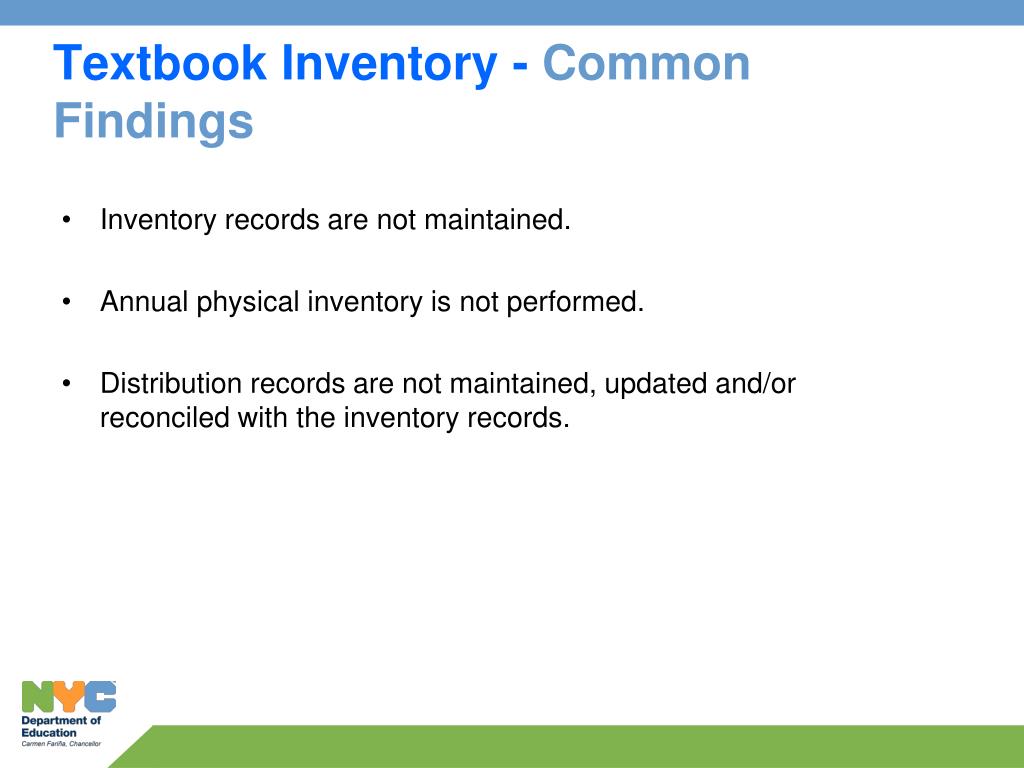 Textbook Inventory - Common Findings

• Inventory records are not maintained.

• Annual physical inventory is not performed.

• Distribution records are not maintained, updated and/or reconciled with the inventory records.

NYC
Department of Education
Carmen Fariña, Chancellor